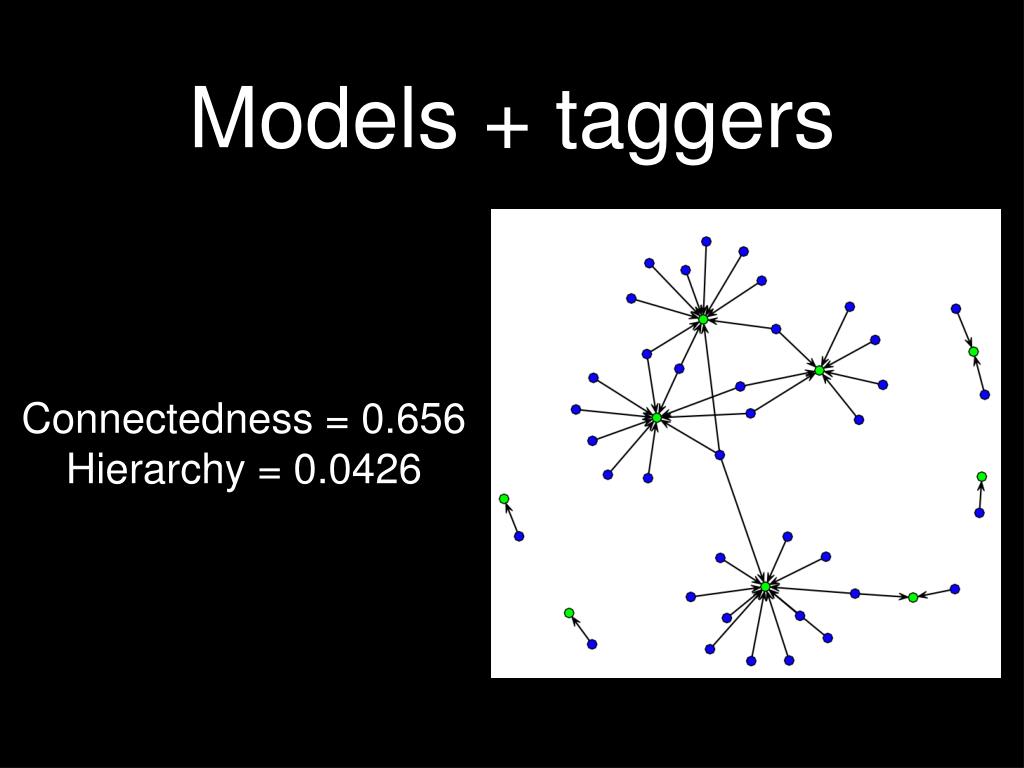 Models + taggers

Connectedness = 0.656
Hierarchy = 0.0426